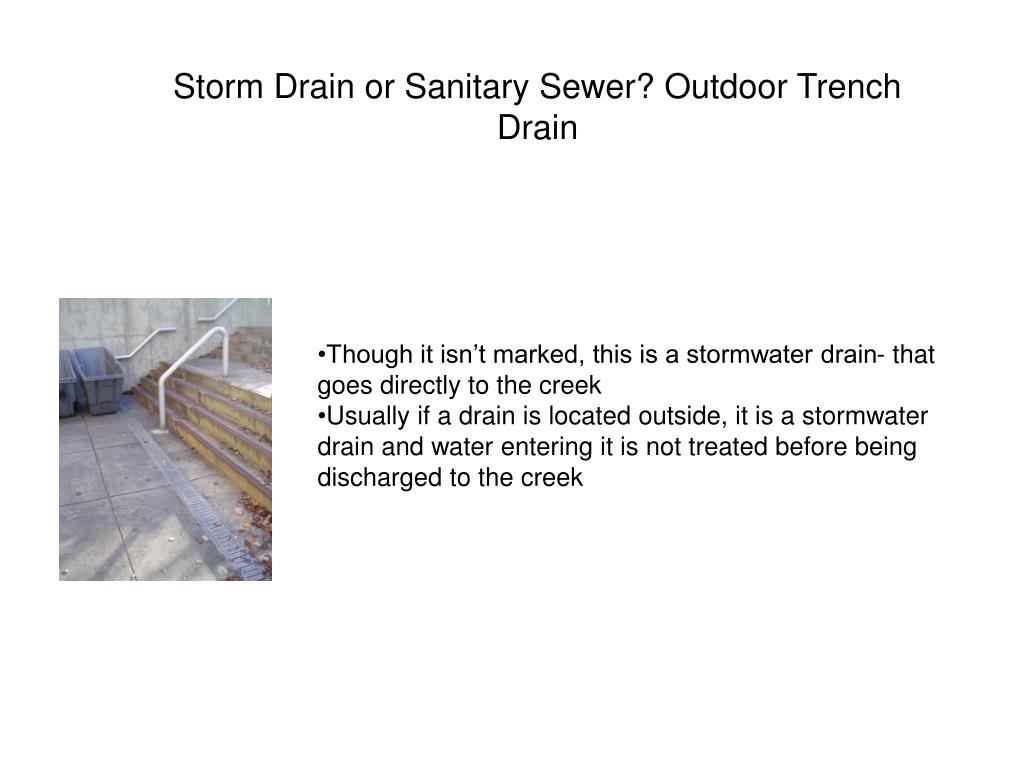 Storm Drain or Sanitary Sewer? Outdoor Trench Drain

•Though it isn’t marked, this is a stormwater drain- that goes directly to the creek
•Usually if a drain is located outside, it is a stormwater drain and water entering it is not treated before being discharged to the creek